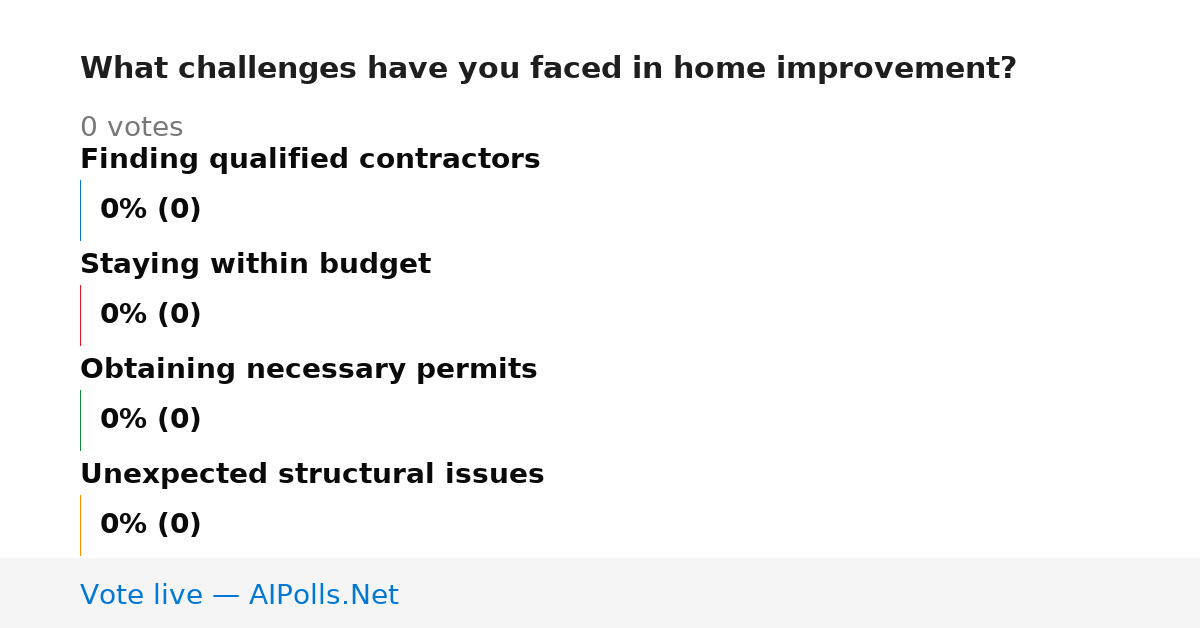 What challenges have you faced in home improvement?

0 votes

Finding qualified contractors

0% (0)

Staying within budget

0% (0)

Obtaining necessary permits

0% (0)

Unexpected structural issues

0% (0)

Vote live — AIPolls.Net